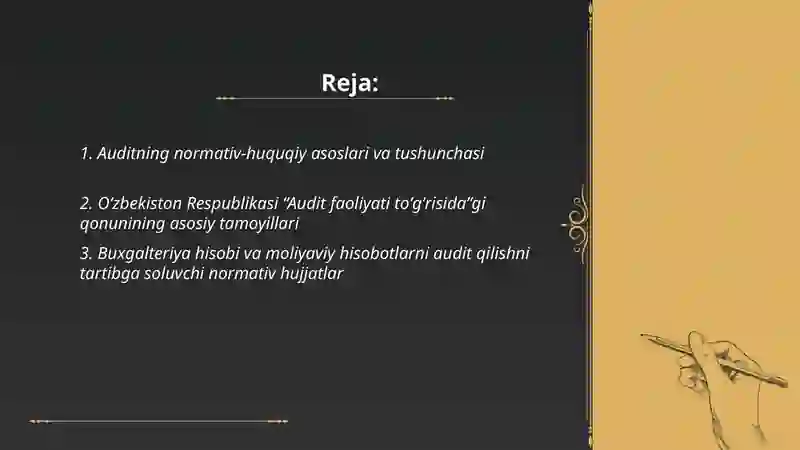 Reja:

1. Auditning normativ-huquqiy asoslari va tushunchasi

2. O‘zbekiston Respublikasi “Audit faoliyati to‘g‘risida”gi qonunining asosiy tamoyillari

3. Buxgalteriya hisobi va moliyaviy hisobotlarni audit qilishni tartibga soluvchi normativ hujjatlar